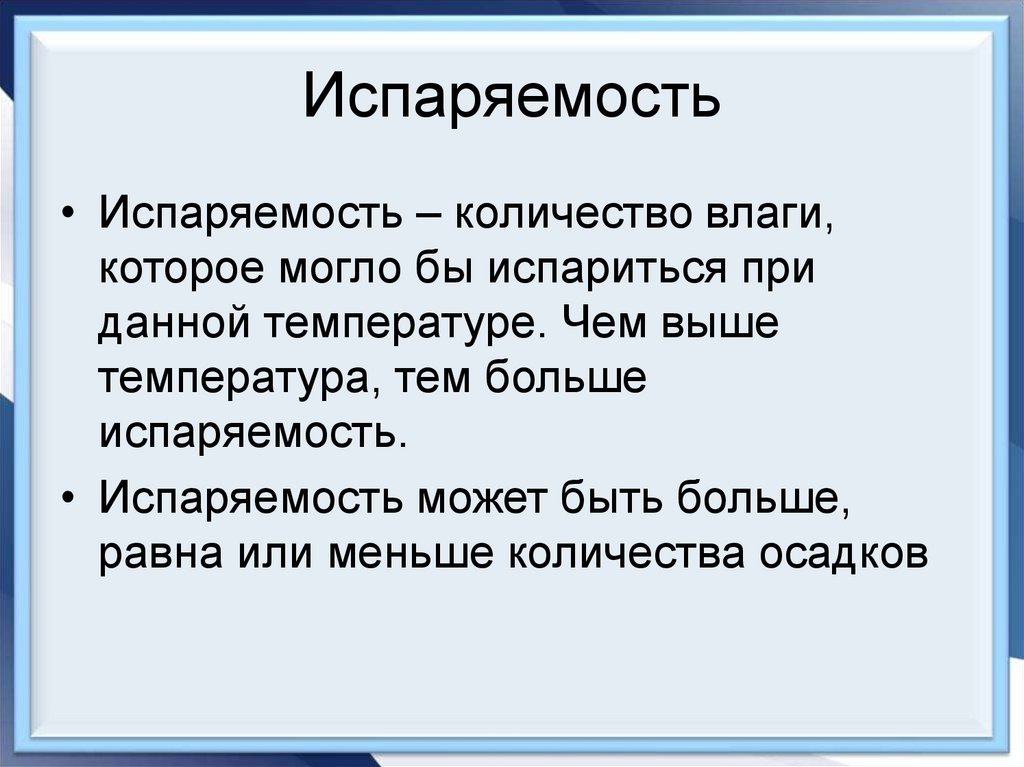 Испаряемость

• Испаряемость – количество влаги, которое могло бы испариться при данной температуре. Чем выше температура, тем больше испаряемость.

• Испаряемость может быть больше, равна или меньше количества осадков